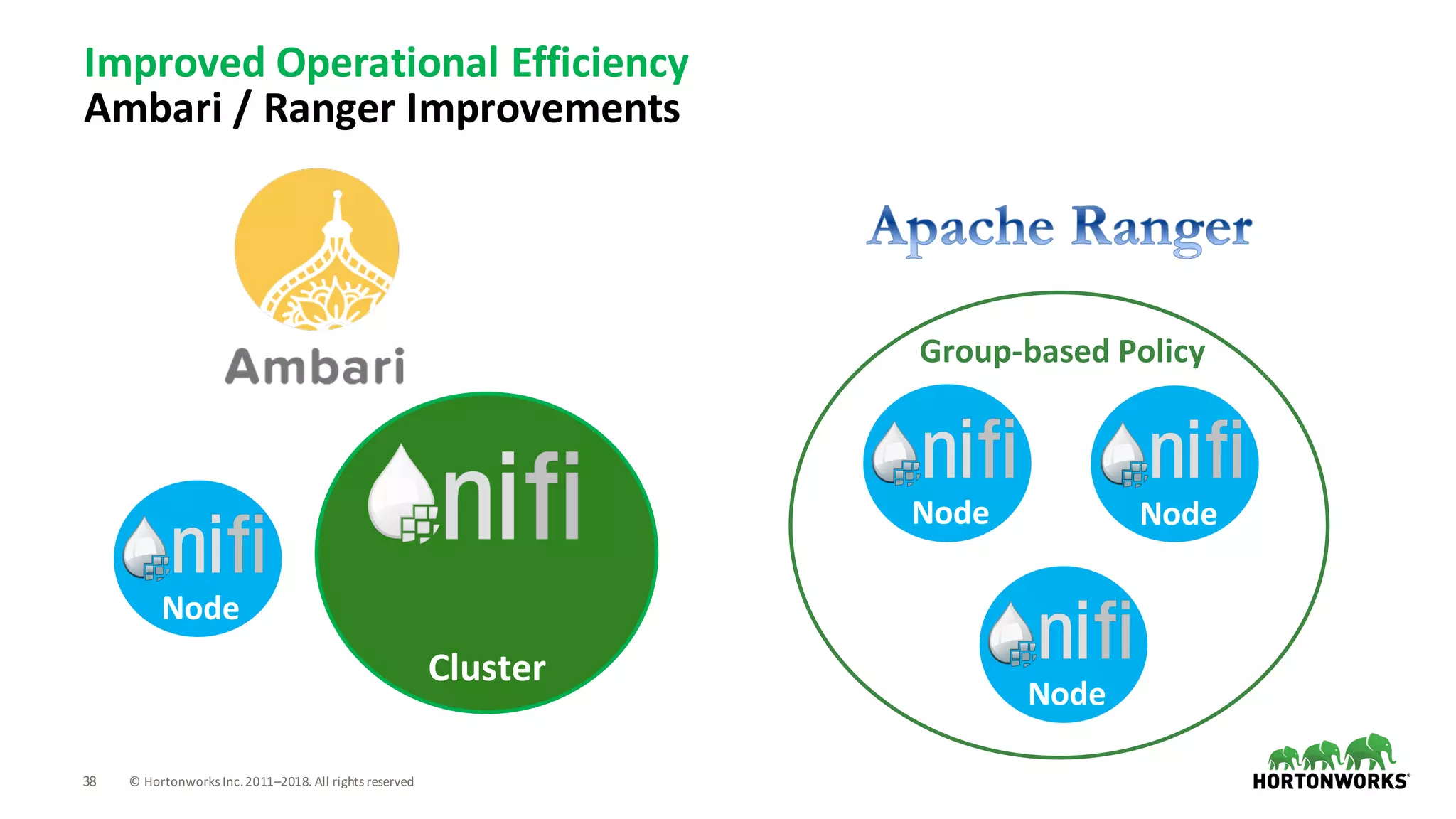 Improved Operational Efficiency
Ambari / Ranger Improvements

Ambari

nifi
Node

nifi
Cluster

Apache Ranger

Group-based Policy

nifi
Node

nifi
Node

nifi
Node

38 © Hortonworks Inc. 2011–2018. All rights reserved

HORTONWORKS®